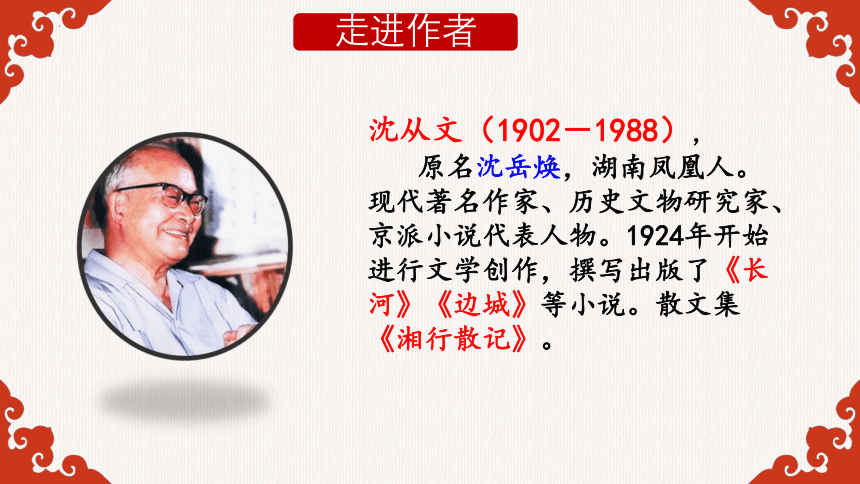 走进作者

沈从文（1902—1988），

原名沈岳焕，湖南凤凰人。现代著名作家、历史文物研究家、京派小说代表人物。1924年开始进行文学创作，撰写出版了《长河》《边城》等小说。散文集《湘行散记》。